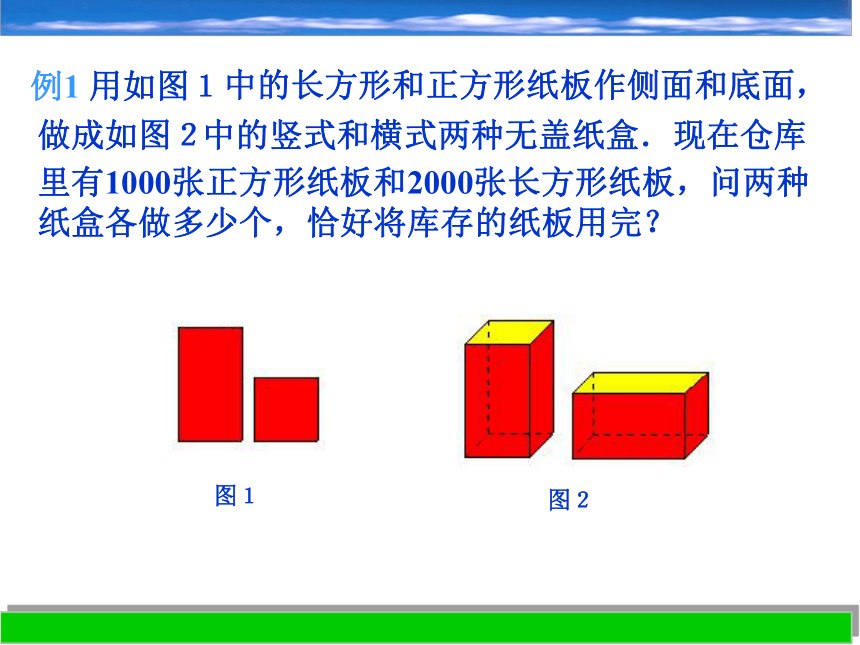 例1 用如图 1 中的长方形和正方形纸板作侧面和底面，做成如图 2 中的竖式和横式两种无盖纸盒．现在仓库里有1000张正方形纸板和2000张长方形纸板，问两种纸盒各做多少个，恰好将库存的纸板用完？

图 1

图 2